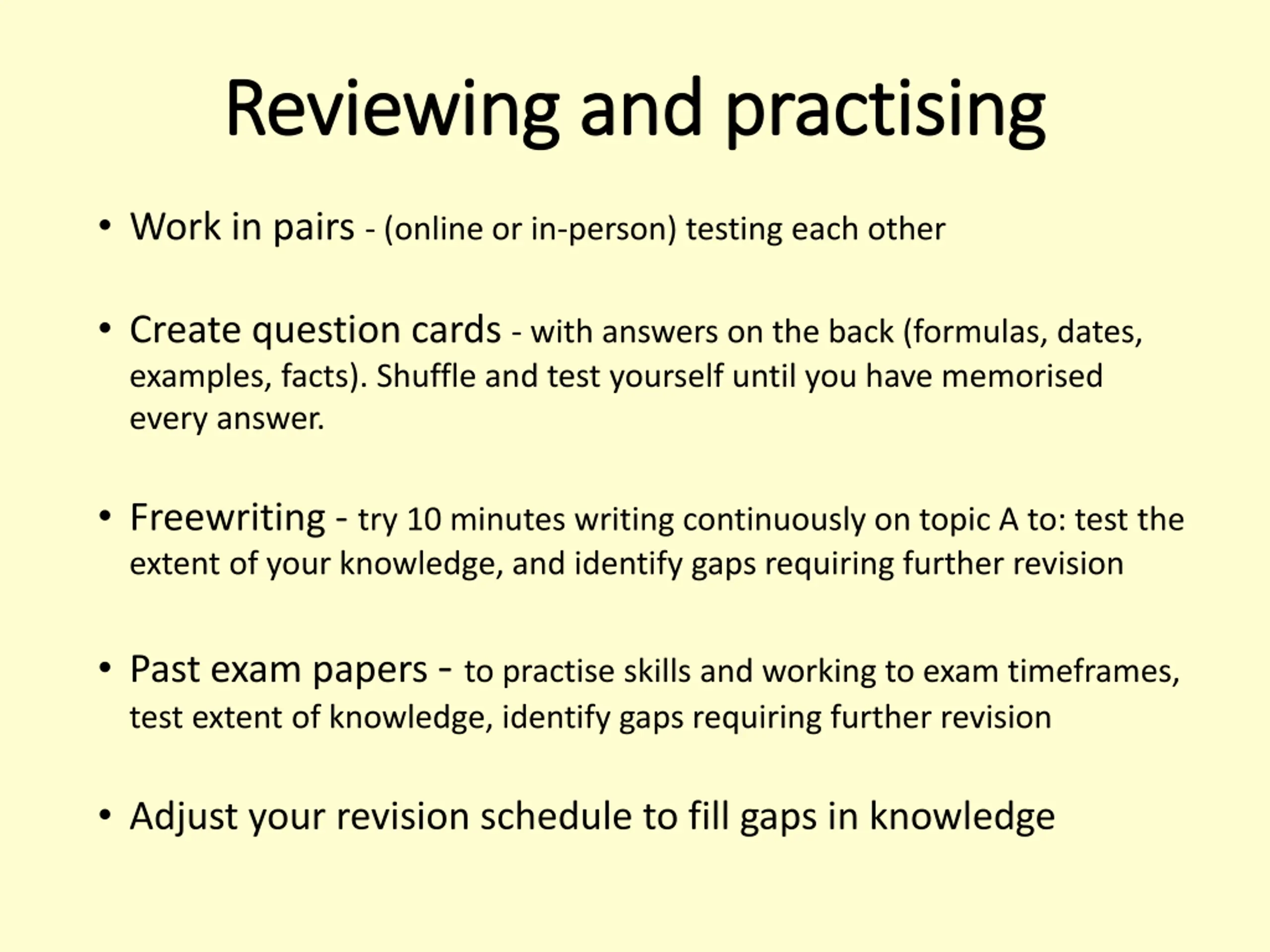 Reviewing and practising

• Work in pairs - (online or in-person) testing each other

• Create question cards - with answers on the back (formulas, dates, examples, facts). Shuffle and test yourself until you have memorised every answer.

• Freewriting - try 10 minutes writing continuously on topic A to: test the extent of your knowledge, and identify gaps requiring further revision

• Past exam papers - to practise skills and working to exam timeframes, test extent of knowledge, identify gaps requiring further revision

• Adjust your revision schedule to fill gaps in knowledge